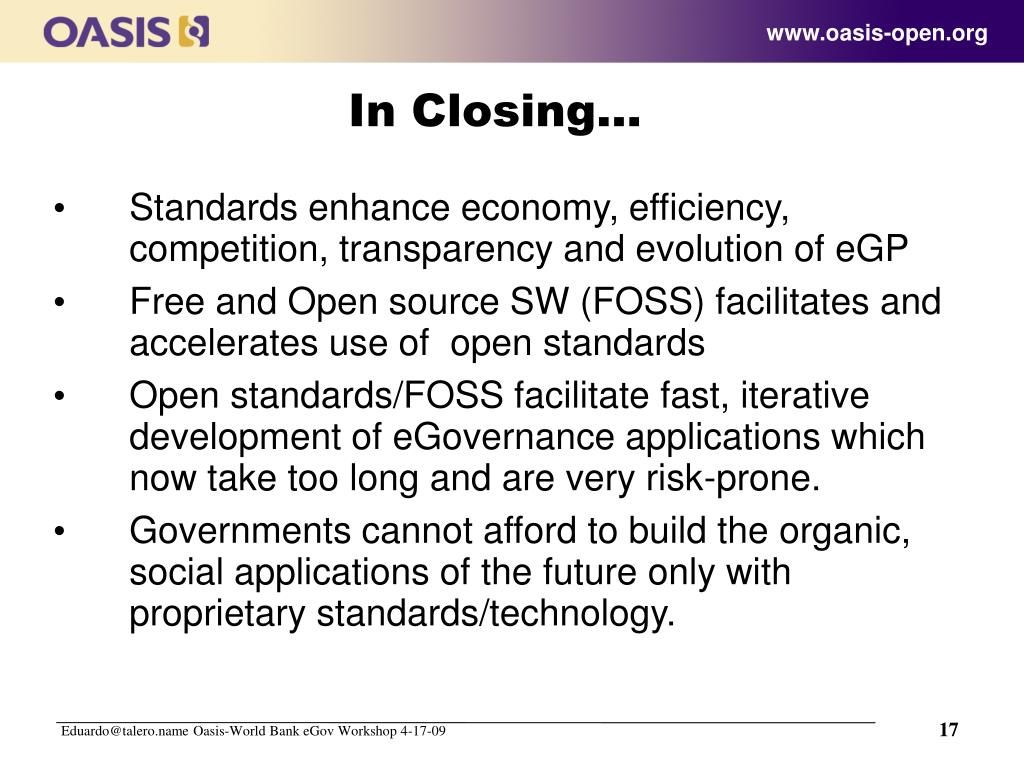 OASIS

www.oasis-open.org

In Closing…

• Standards enhance economy, efficiency, competition, transparency and evolution of eGP

• Free and Open source SW (FOSS) facilitates and accelerates use of open standards

• Open standards/FOSS facilitate fast, iterative development of eGovernance applications which now take too long and are very risk-prone.

• Governments cannot afford to build the organic, social applications of the future only with proprietary standards/technology.

Eduardo@talero.name Oasis-World Bank eGov Workshop 4-17-09

17